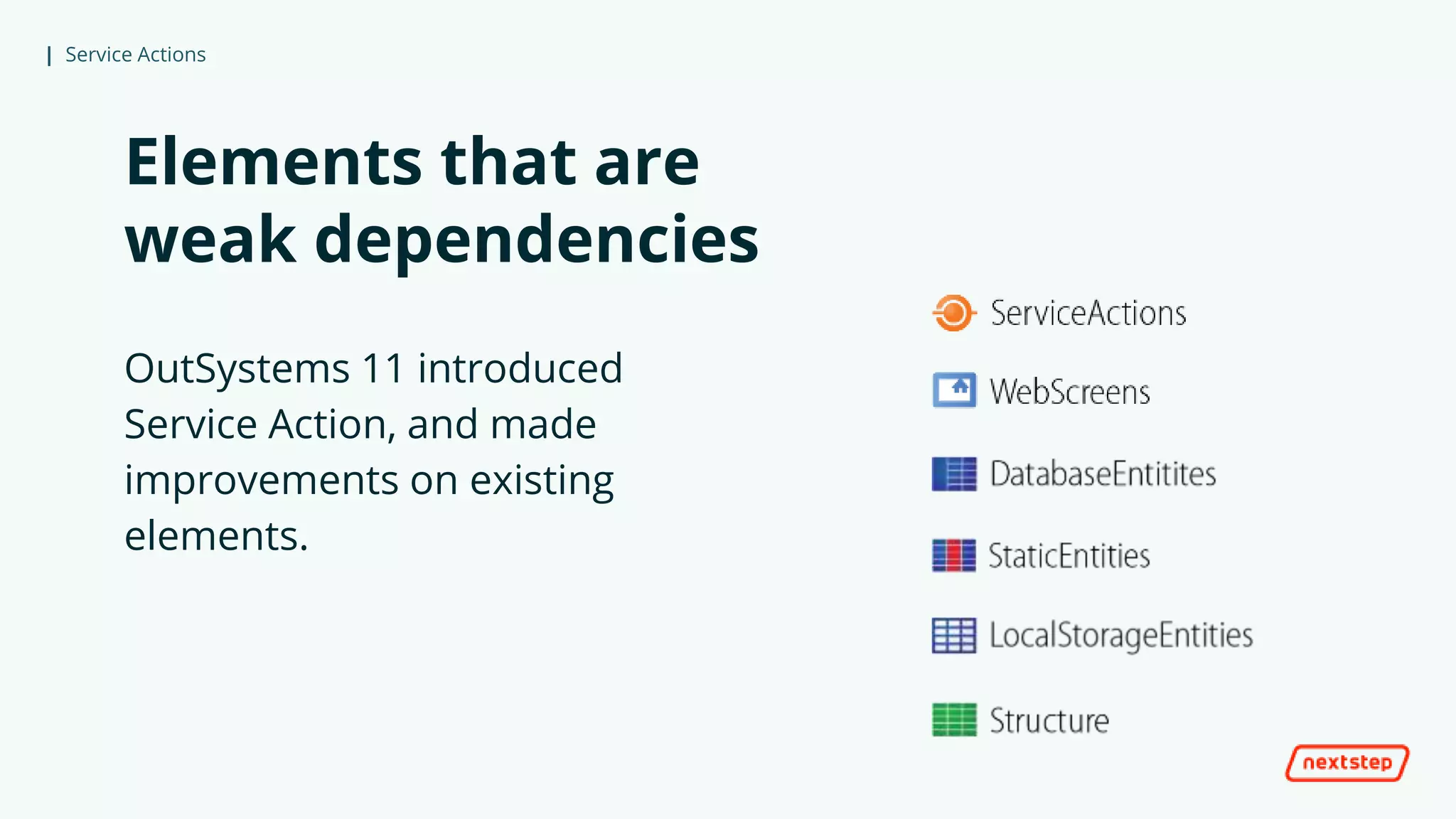 | Service Actions

Elements that are weak dependencies

OutSystems 11 introduced Service Action, and made improvements on existing elements.

ServiceActions

WebScreens

DatabaseEntitites

StaticEntities

LocalStorageEntities

Structure

nextstep